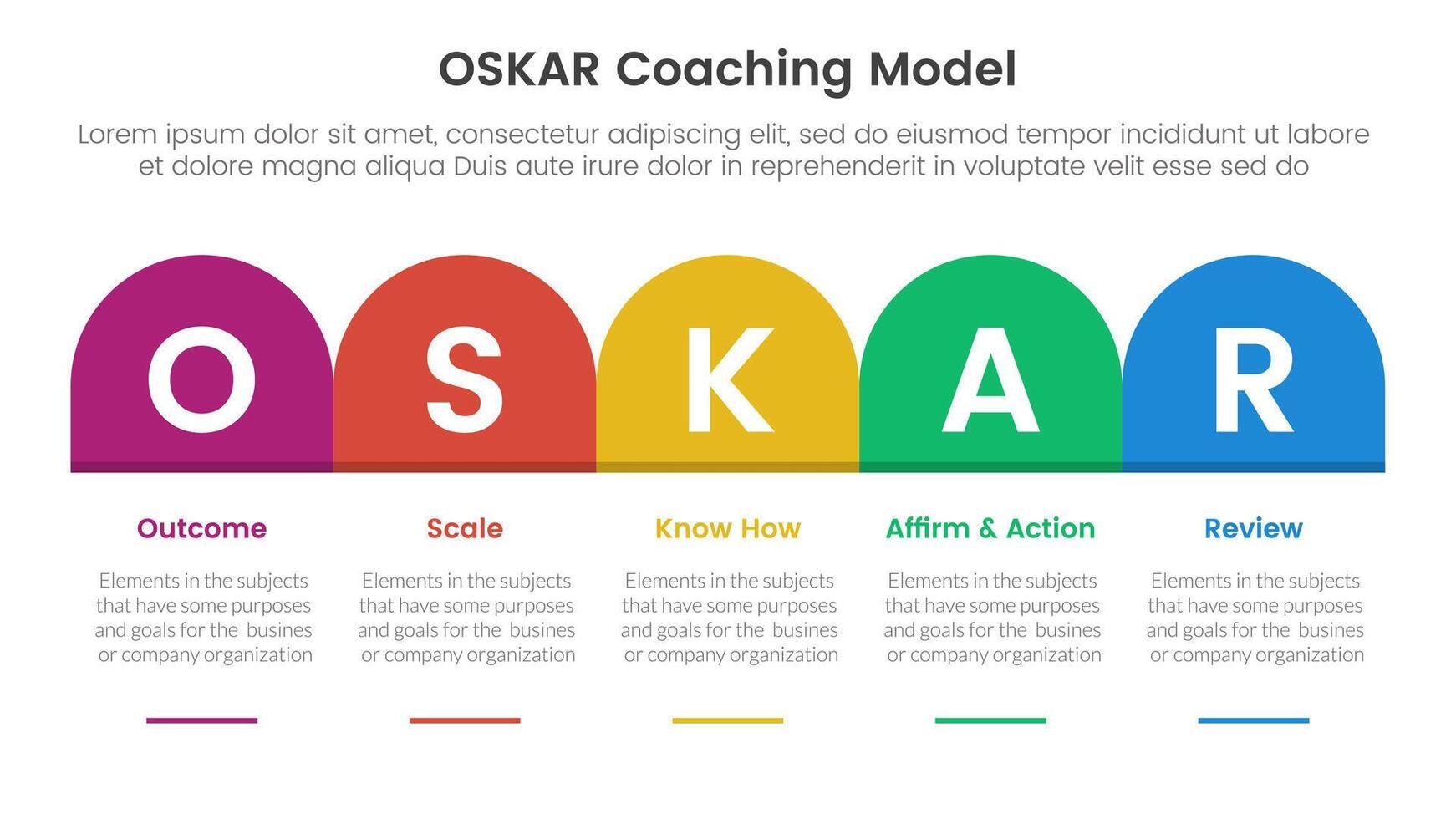 OSKAR Coaching Model

Lorem ipsum dolor sit amet, consectetur adipiscing elit, sed do eiusmod tempor incididunt ut labore et dolore magna aliqua Duis aute irure dolor in reprehenderit in voluptate velit esse sed do

O S K A R

Outcome

Elements in the subjects that have some purposes and goals for the busines or company organization

Scale

Elements in the subjects that have some purposes and goals for the busines or company organization

Know How

Elements in the subjects that have some purposes and goals for the busines or company organization

Affirm & Action

Elements in the subjects that have some purposes and goals for the busines or company organization

Review

Elements in the subjects that have some purposes and goals for the busines or company organization